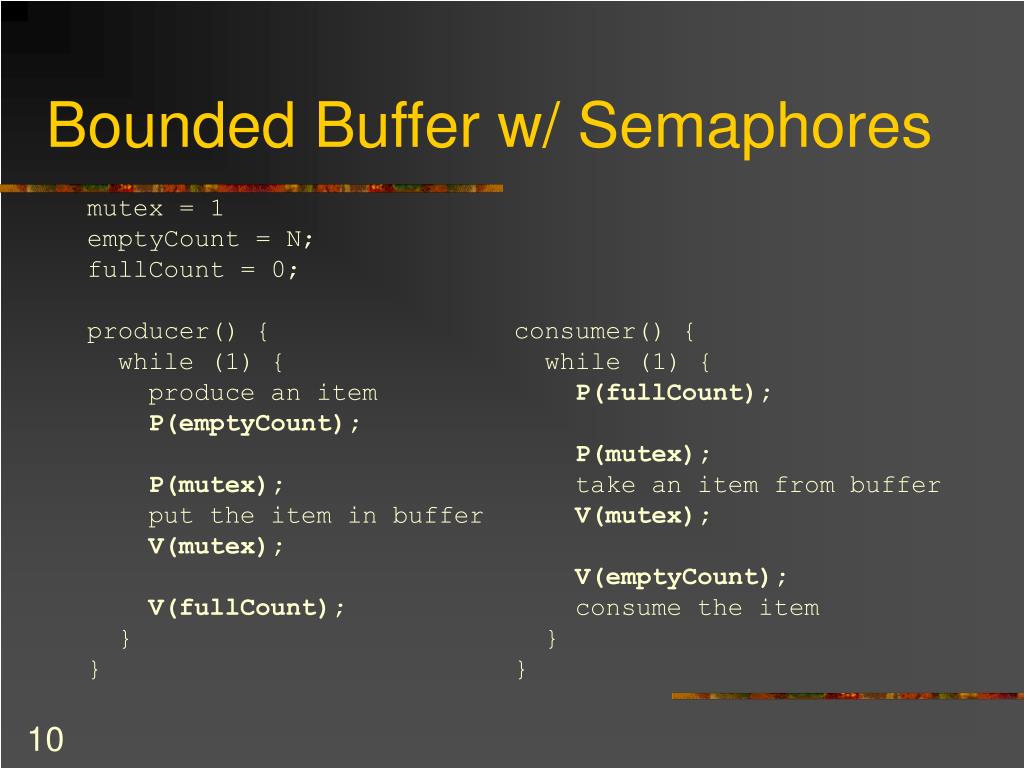 Bounded Buffer w/ Semaphores

mutex = 1
emptyCount = N;
fullCount = 0;

producer() {
  while (1) {
    produce an item
    P(emptyCount);

    P(mutex);
    put the item in buffer
    V(mutex);

    V(fullCount);
  }
}

consumer() {
  while (1) {
    P(fullCount);

    P(mutex);
    take an item from buffer
    V(mutex);

    V(emptyCount);
    consume the item
  }
}

10